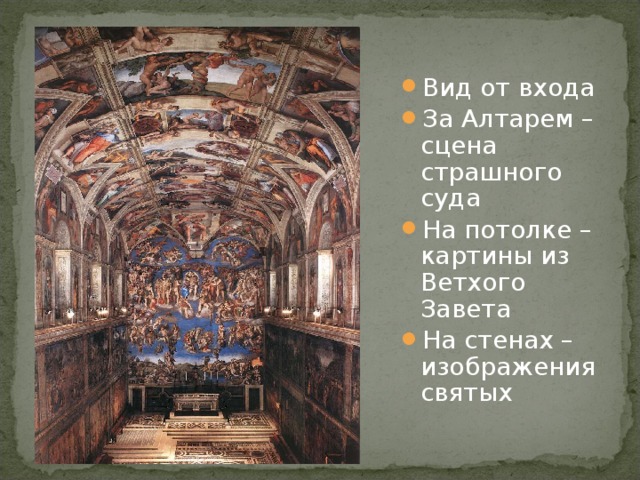 Вид от входа

За Алтарем – сцена страшного суда

На потолке – картины из Ветхого Завета

На стенах – изображения святых